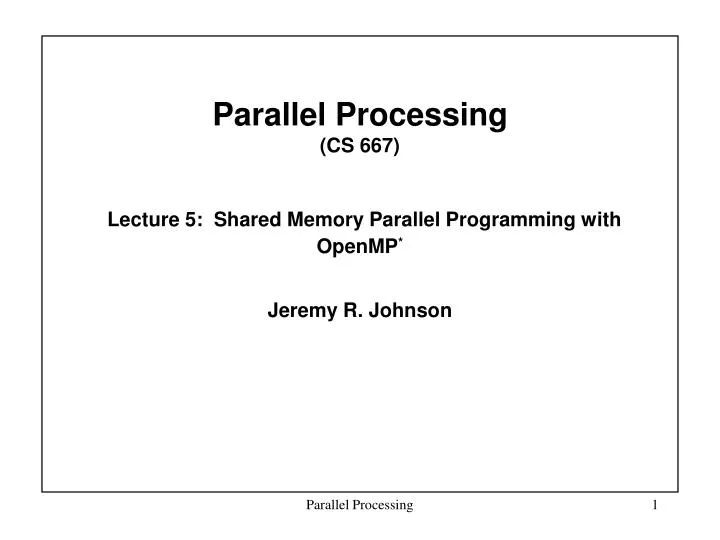 Parallel Processing
(CS 667)

Lecture 5: Shared Memory Parallel Programming with OpenMP*

Jeremy R. Johnson

Parallel Processing

1